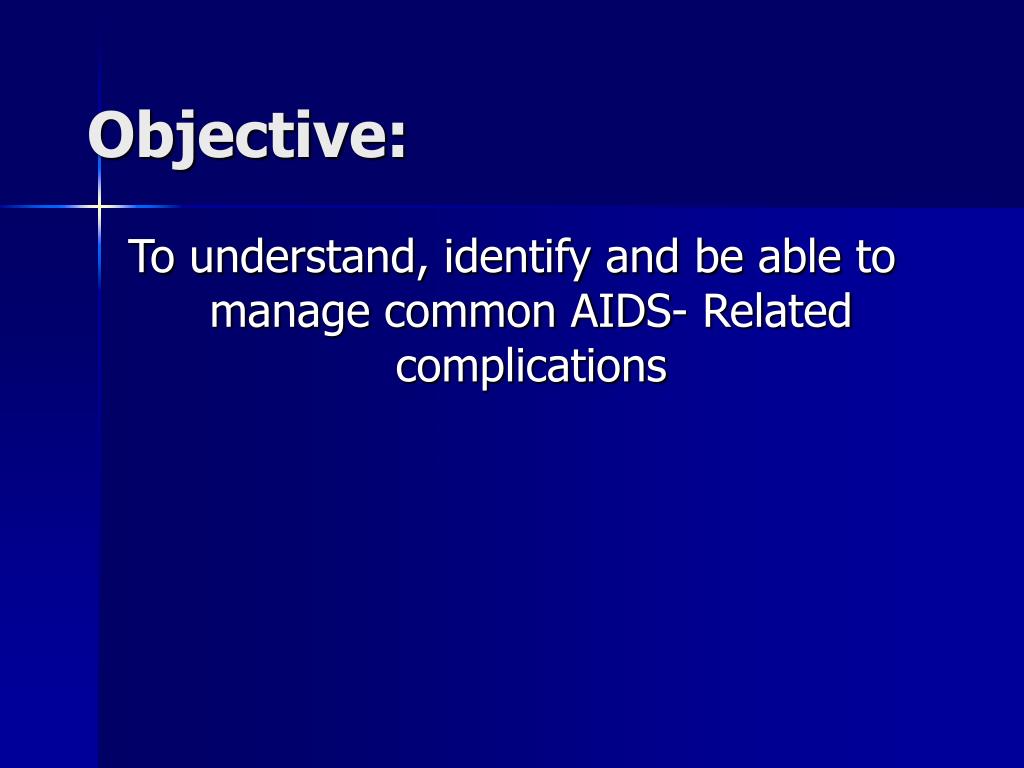 Objective:

To understand, identify and be able to manage common AIDS- Related complications